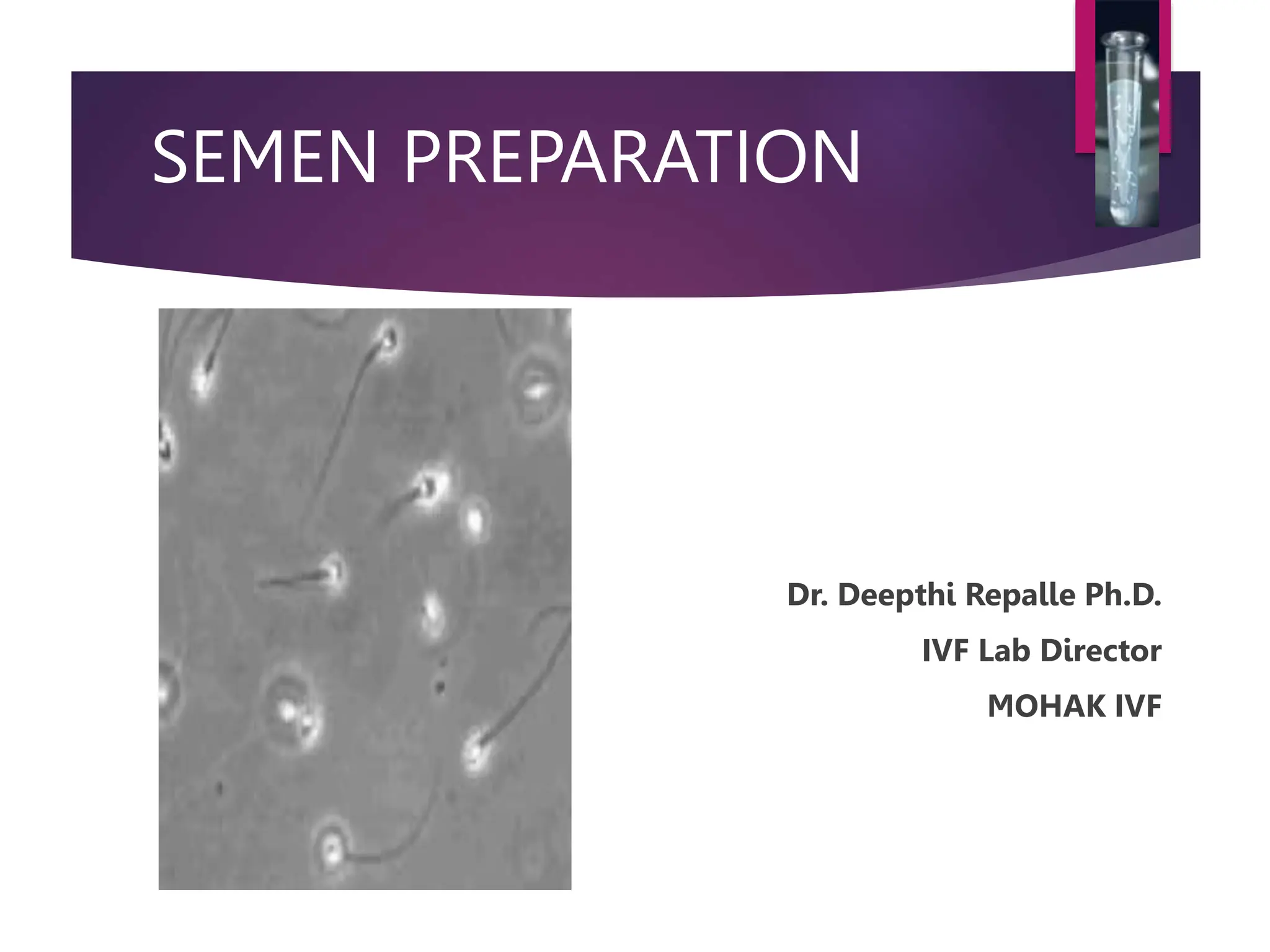 SEMEN PREPARATION

Dr. Deepthi Repalle Ph.D.

IVF Lab Director

MOHAK IVF